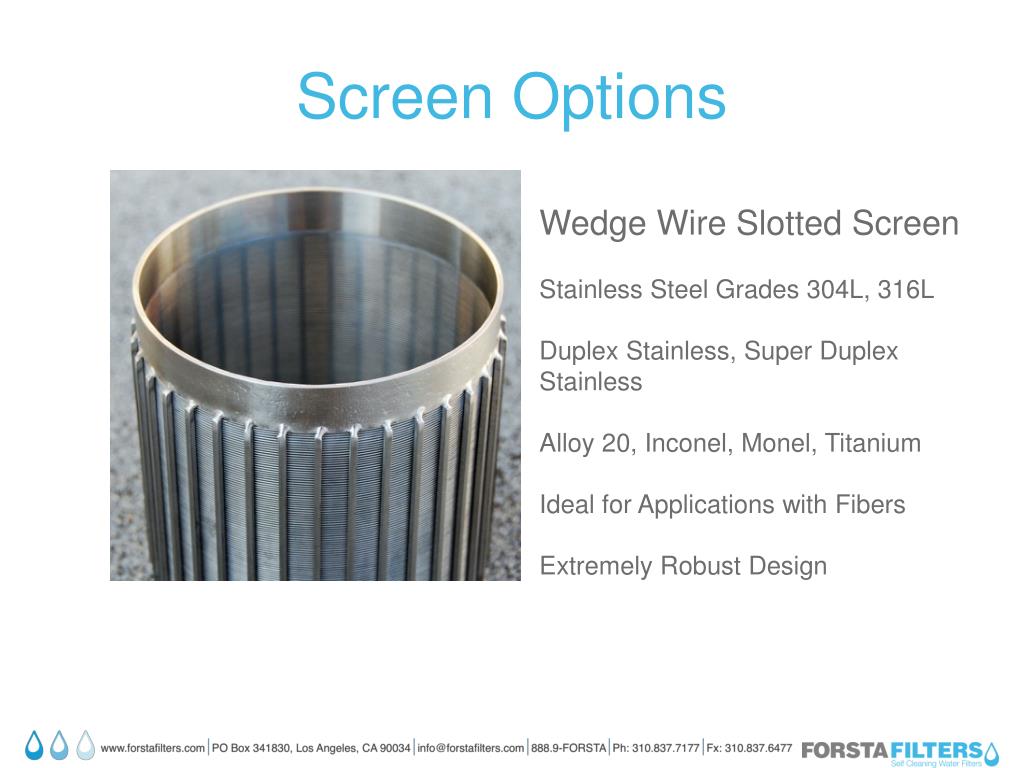 Screen Options

Wedge Wire Slotted Screen

Stainless Steel Grades 304L, 316L

Duplex Stainless, Super Duplex Stainless

Alloy 20, Inconel, Monel, Titanium

Ideal for Applications with Fibers

Extremely Robust Design

www.forstafilters.com | PO Box 341830, Los Angeles, CA 90034 | info@forstafilters.com | 888.9-FORSTA | Ph: 310.837.7177 | Fx: 310.837.6477

FORSTA FILTERS
Self Cleaning Water Filters